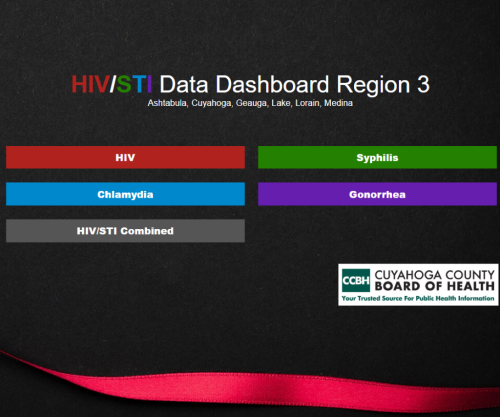 HIV/STI Data Dashboard Region 3
Ashtabula, Cuyahoga, Geauga, Lake, Lorain, Medina

HIV

Syphilis

Chlamydia

Gonorrhea

HIV/STI Combined

CCBH CUYAHOGA COUNTY BOARD OF HEALTH
Your Trusted Source For Public Health Information